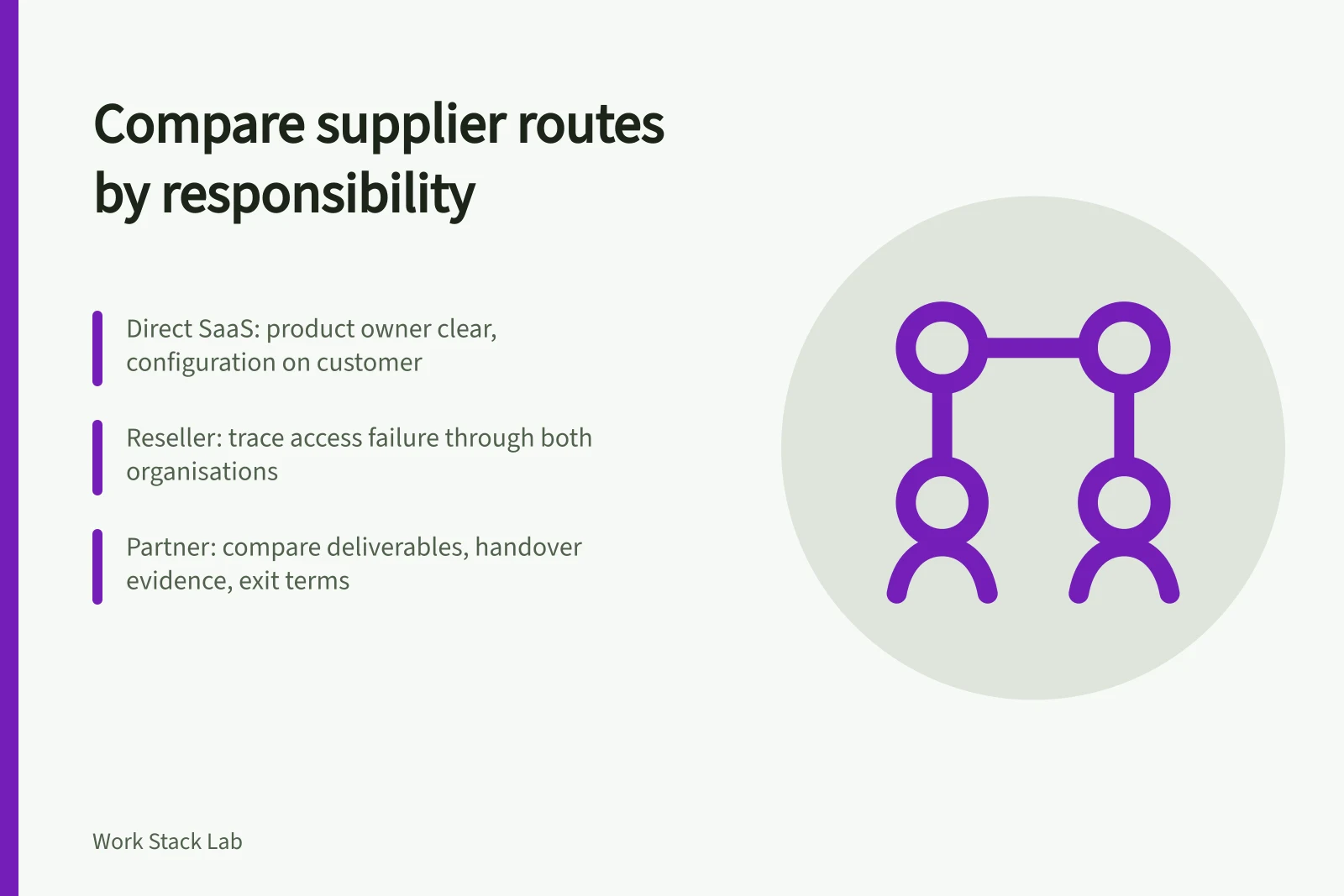 Compare supplier routes by responsibility

Direct SaaS: product owner clear, configuration on customer

Reseller: trace access failure through both organisations

Partner: compare deliverables, handover evidence, exit terms

Work Stack Lab